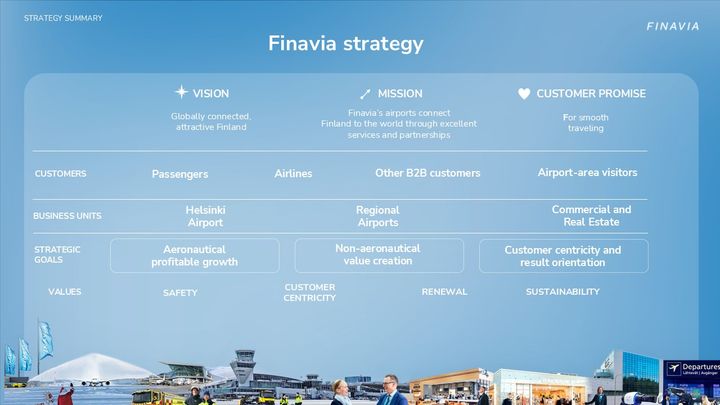 STRATEGY SUMMARY

FINAVIA

Finavia strategy

VISION

Globally connected, attractive Finland

MISSION

Finavia's airports connect Finland to the world through excellent services and partnerships

CUSTOMER PROMISE

For smooth traveling

CUSTOMERS

Passengers

Airlines

Other B2B customers

Airport-area visitors

BUSINESS UNITS

Helsinki Airport

Regional Airports

Commercial and Real Estate

STRATEGIC GOALS

Aeronautical profitable growth

Non-aeronautical value creation

Customer centricity and result orientation

VALUES

SAFETY

CUSTOMER CENTRICITY

RENEWAL

SUSTAINABILITY

Departures
Lähtevät | Avgångar